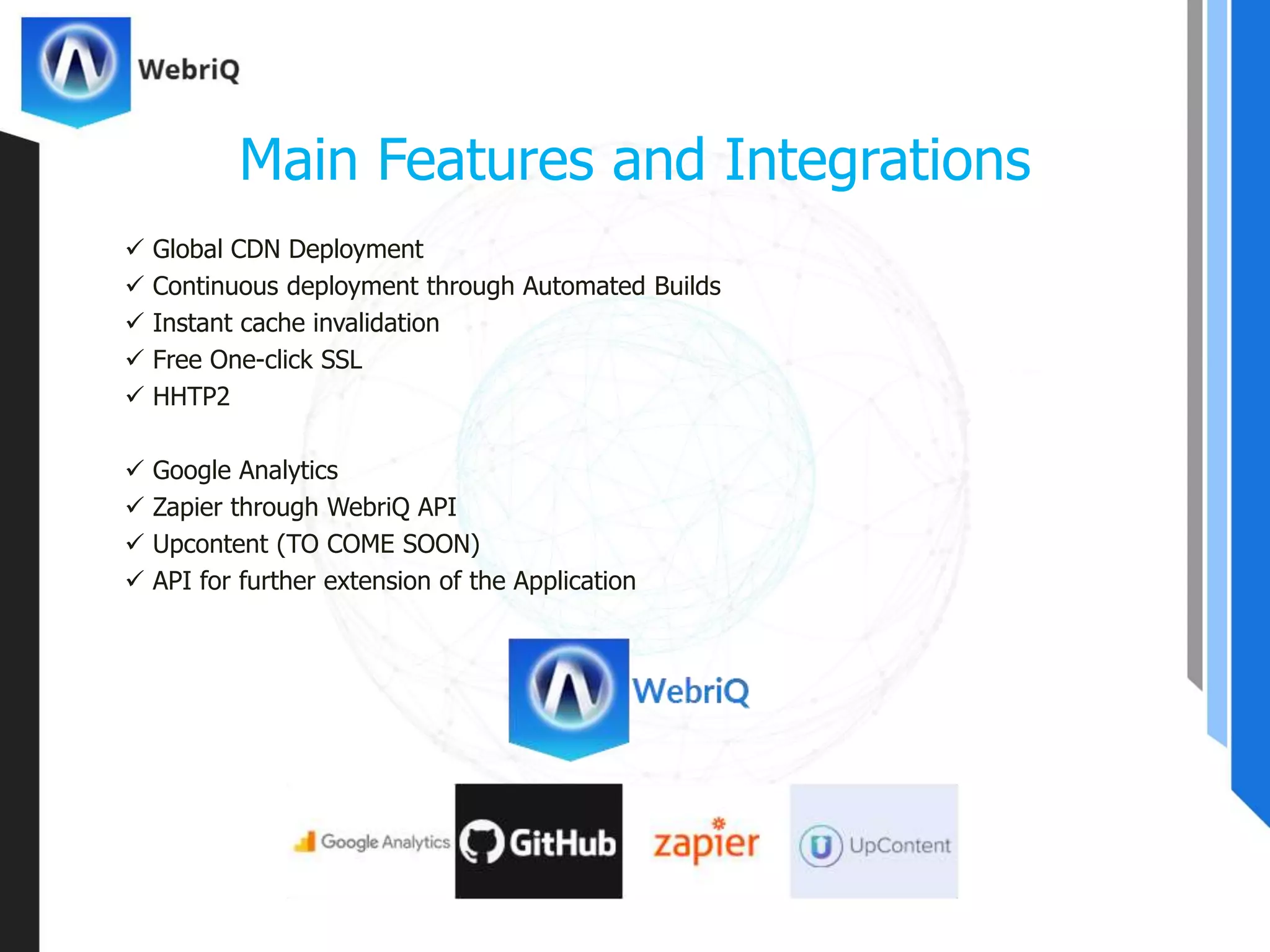 WebriQ

Main Features and Integrations

✓ Global CDN Deployment
✓ Continuous deployment through Automated Builds
✓ Instant cache invalidation
✓ Free One-click SSL
✓ HHTP2

✓ Google Analytics
✓ Zapier through WebriQ API
✓ Upcontent (TO COME SOON)
✓ API for further extension of the Application

WebriQ

Google Analytics GitHub zapier UpContent